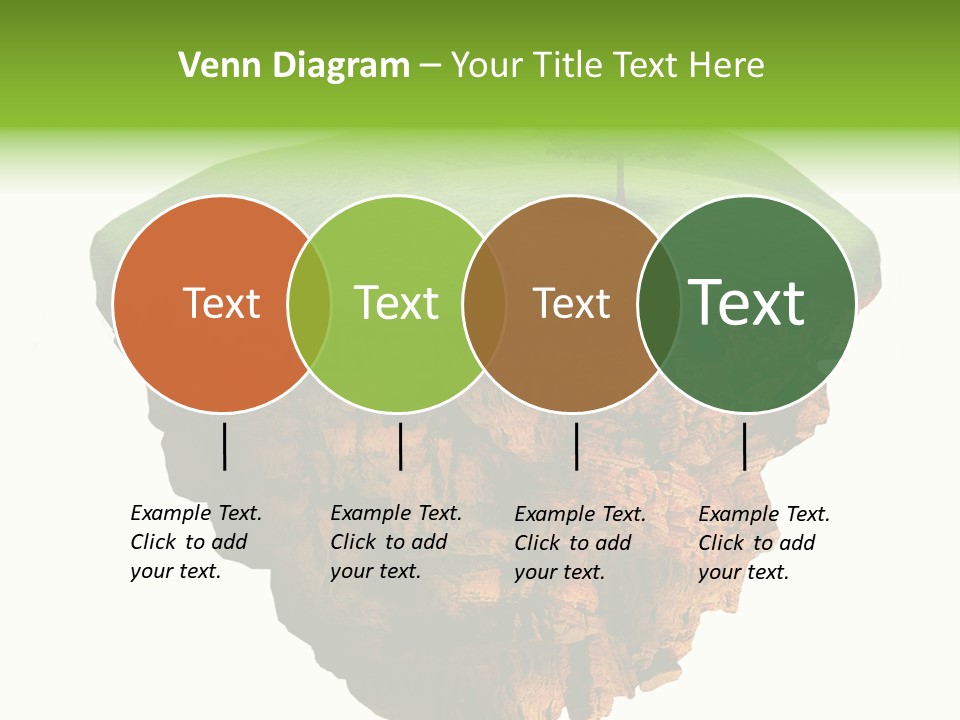 Venn Diagram – Your Title Text Here

Text

Text

Text

Text

Example Text. Click to add your text.

Example Text. Click to add your text.

Example Text. Click to add your text.

Example Text. Click to add your text.